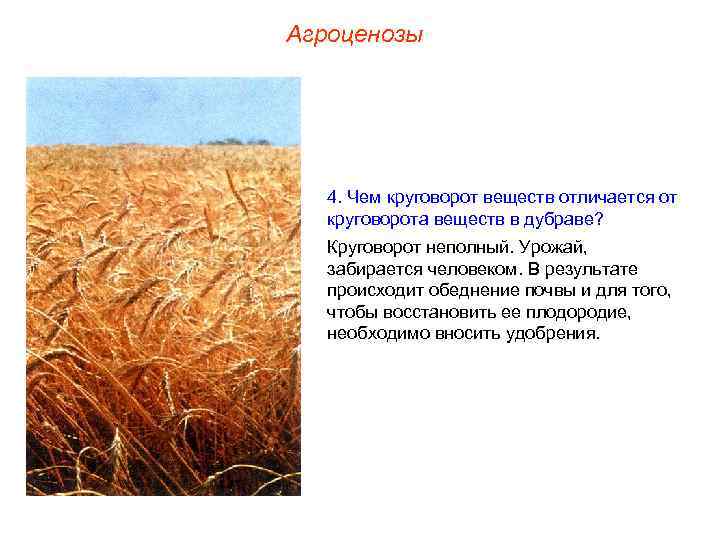 Агроценозы

4. Чем круговорот веществ отличается от круговорота веществ в дубраве?

Круговорот неполный. Урожай, забирается человеком. В результате происходит обеднение почвы и для того, чтобы восстановить ее плодородие, необходимо вносить удобрения.